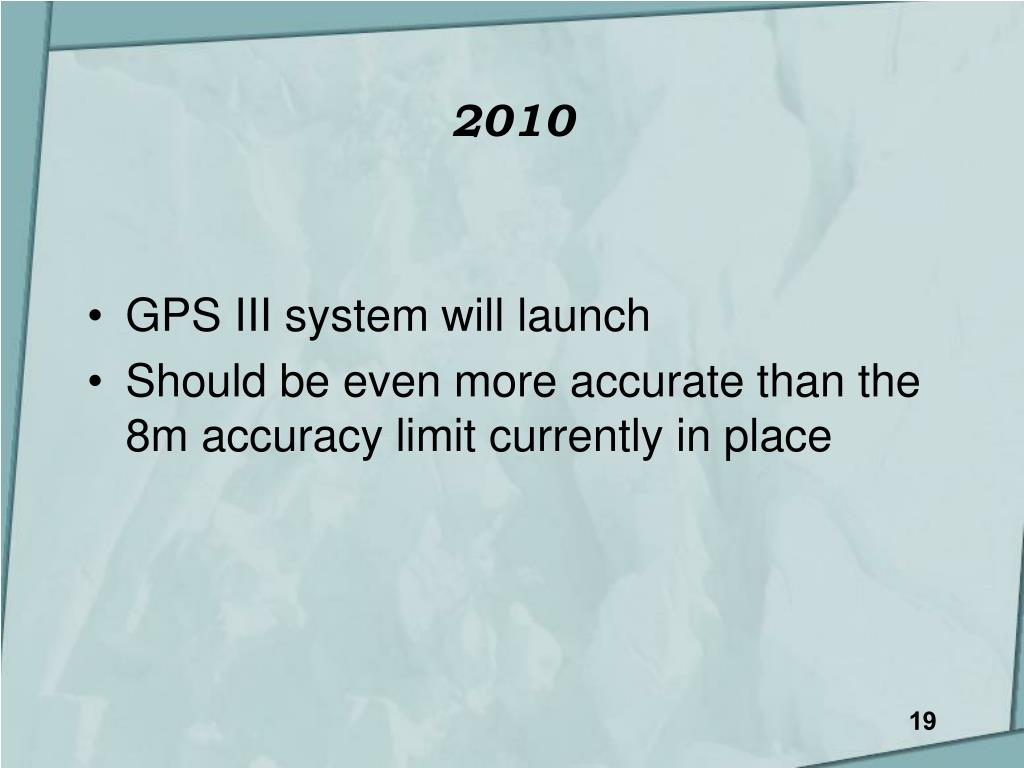 2010

• GPS III system will launch
• Should be even more accurate than the 8m accuracy limit currently in place

19